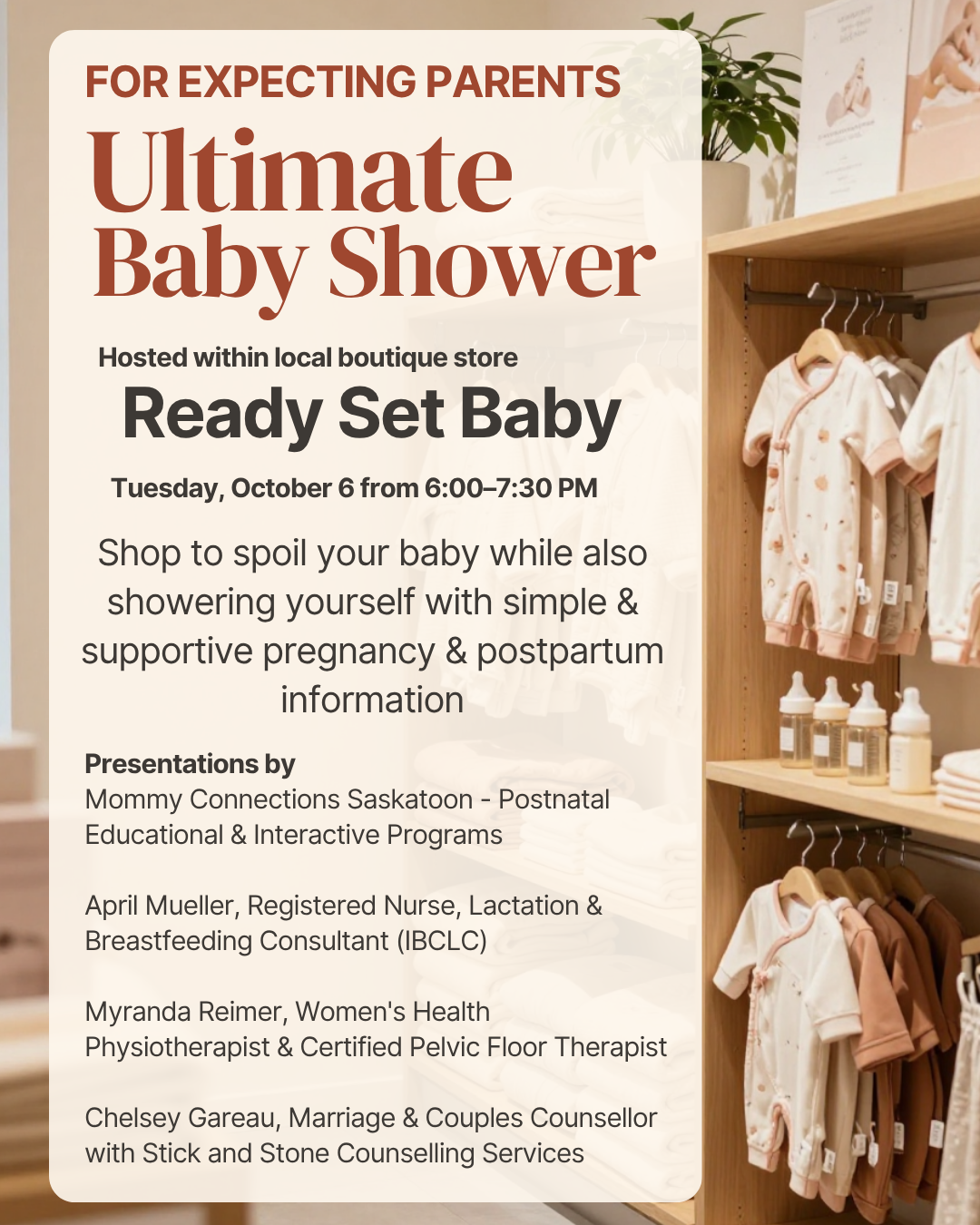 FOR EXPECTING PARENTS

Ultimate Baby Shower

Hosted within local boutique store

Ready Set Baby

Tuesday, October 6 from 6:00–7:30 PM

Shop to spoil your baby while also showering yourself with simple & supportive pregnancy & postpartum information

Presentations by
Mommy Connections Saskatoon - Postnatal Educational & Interactive Programs

April Mueller, Registered Nurse, Lactation & Breastfeeding Consultant (IBCLC)

Myranda Reimer, Women's Health Physiotherapist & Certified Pelvic Floor Therapist

Chelsey Gareau, Marriage & Couples Counsellor with Stick and Stone Counselling Services